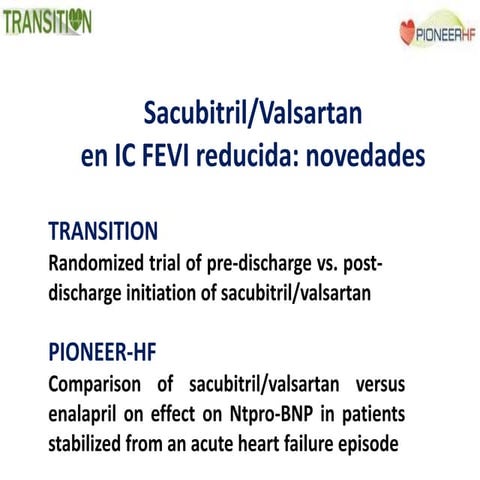 TRANSITION

PIONEERHF

Sacubitril/Valsartan
en IC FEVI reducida: novedades

TRANSITION
Randomized trial of pre-discharge vs. post-discharge initiation of sacubitril/valsartan

PIONEER-HF
Comparison of sacubitril/valsartan versus enalapril on effect on Ntpro-BNP in patients stabilized from an acute heart failure episode